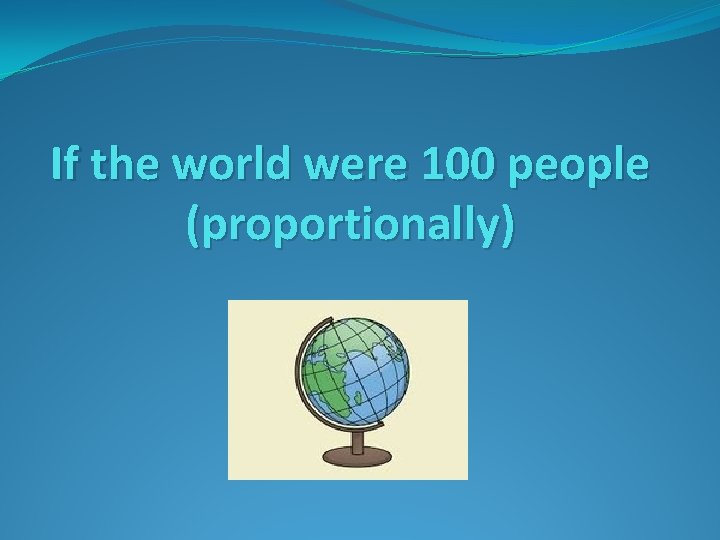 If the world were 100 people (proportionally)